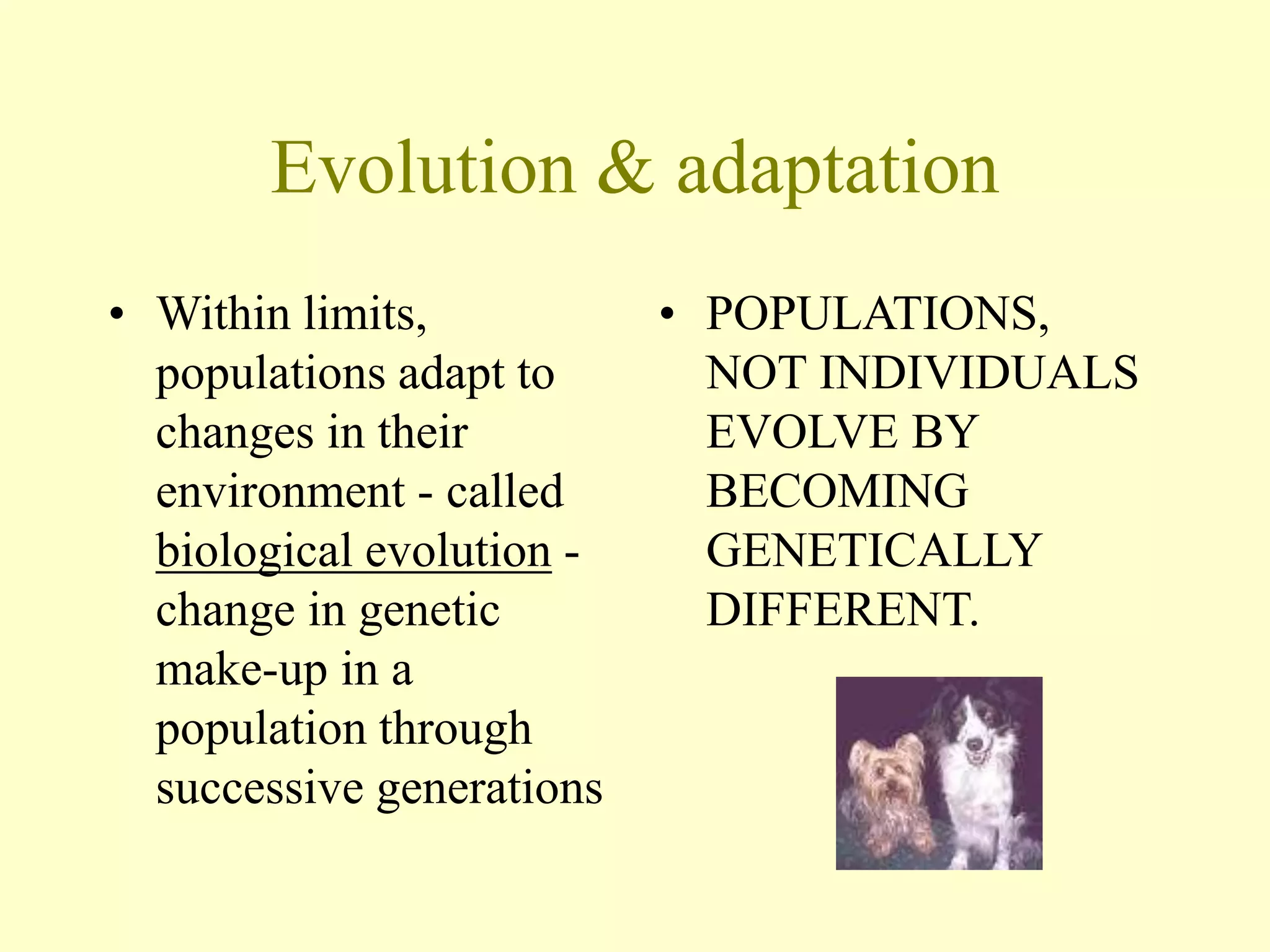 Evolution & adaptation

• Within limits, populations adapt to changes in their environment - called biological evolution - change in genetic make-up in a population through successive generations

• POPULATIONS, NOT INDIVIDUALS EVOLVE BY BECOMING GENETICALLY DIFFERENT.